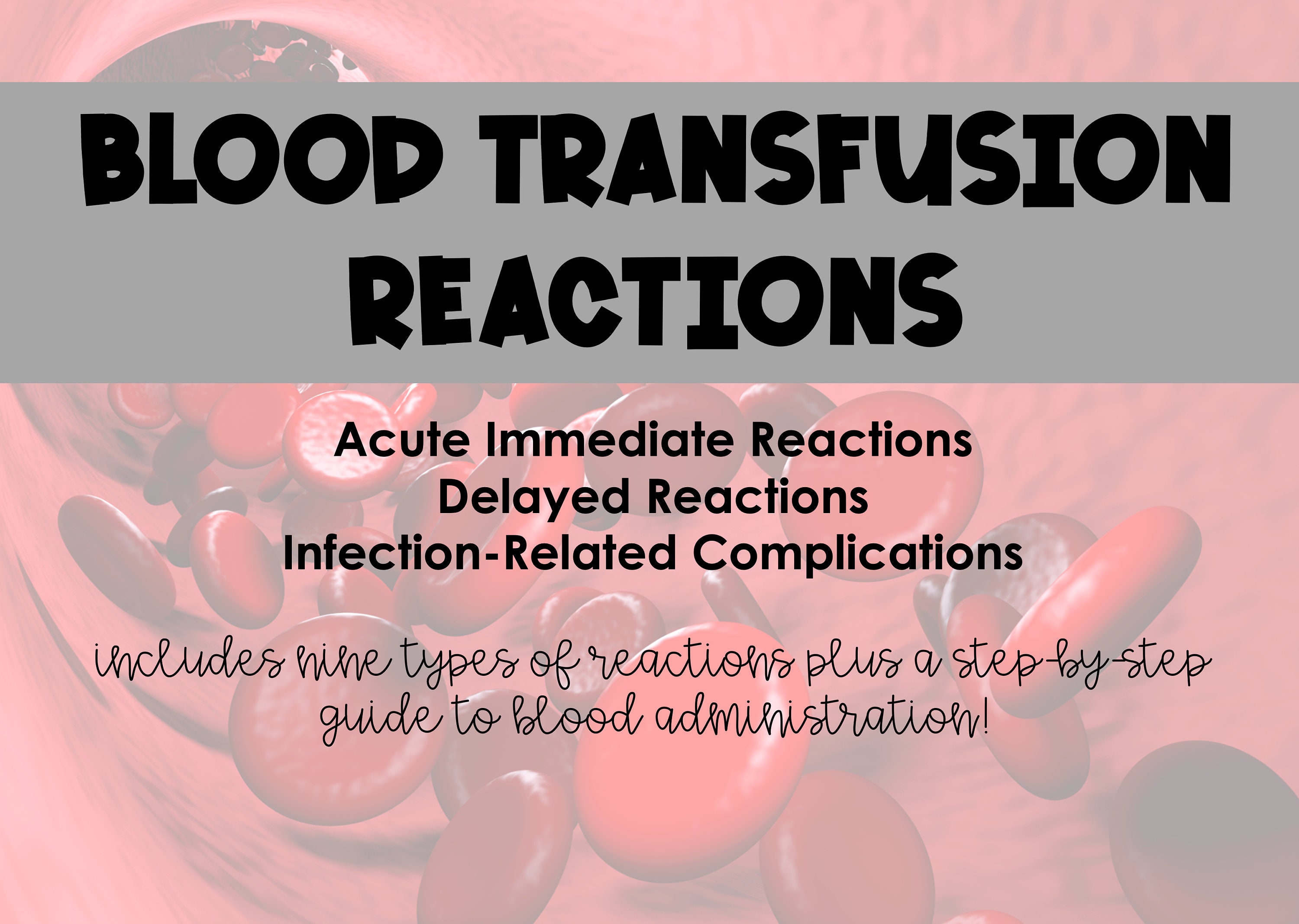 BLOOD TRANSFUSION REACTIONS

Acute Immediate Reactions
Delayed Reactions
Infection-Related Complications

includes nine types of reactions plus a step-by-step guide to blood administration!